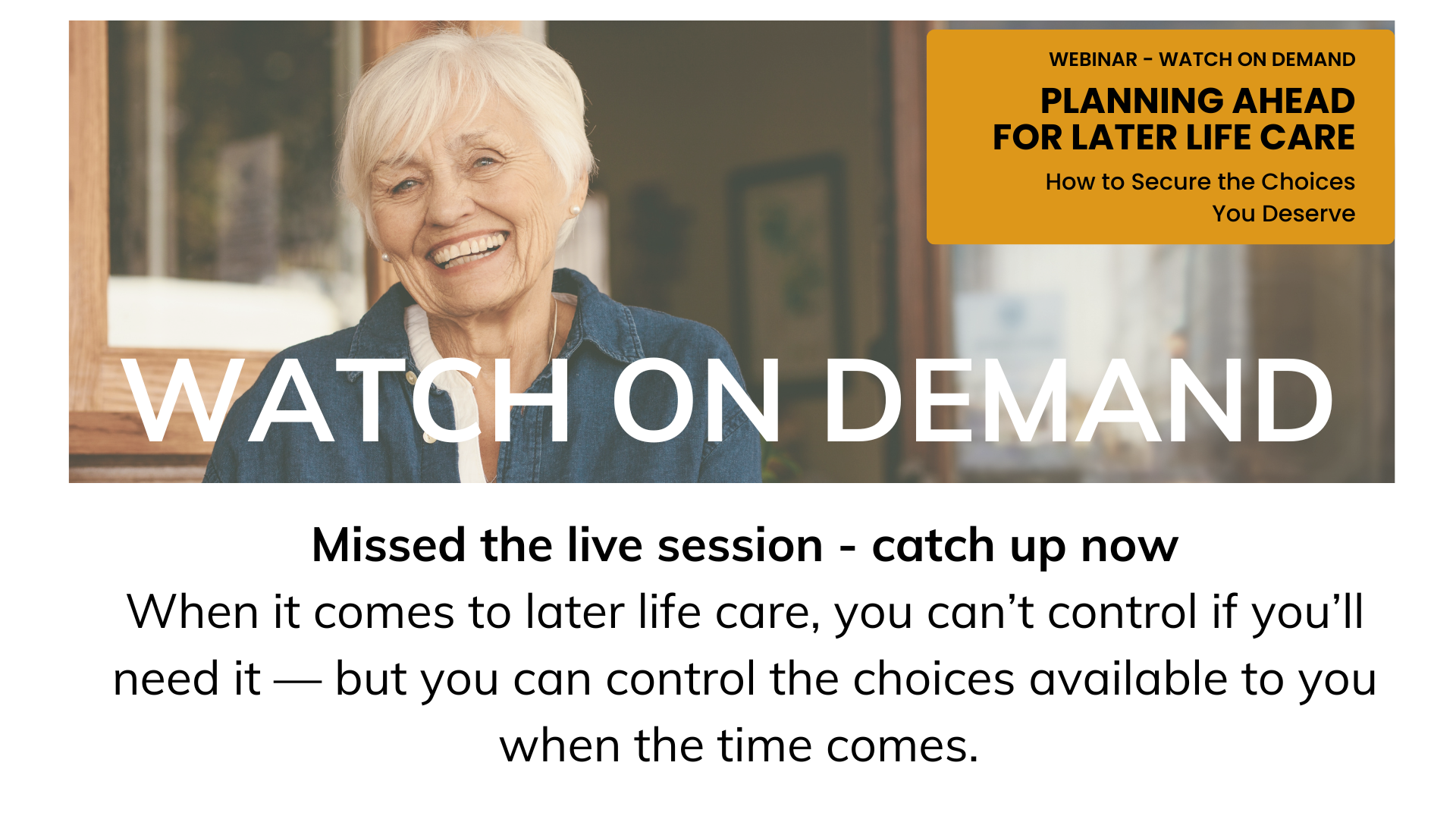 WEBINAR - WATCH ON DEMAND

PLANNING AHEAD FOR LATER LIFE CARE

How to Secure the Choices You Deserve

WATCH ON DEMAND

Missed the live session - catch up now

When it comes to later life care, you can’t control if you’ll need it — but you can control the choices available to you when the time comes.